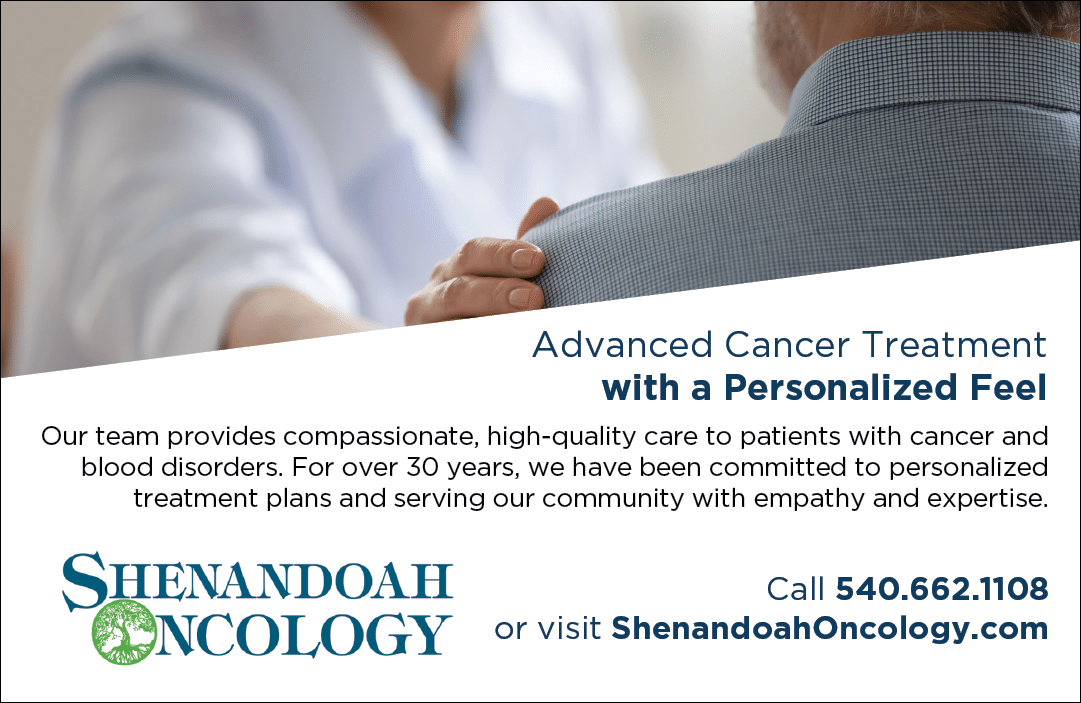 Advanced Cancer Treatment
with a Personalized Feel

Our team provides compassionate, high-quality care to patients with cancer and blood disorders. For over 30 years, we have been committed to personalized treatment plans and serving our community with empathy and expertise.

SHENANDOAH
ONCOLOGY

Call 540.662.1108
or visit ShenandoahOncology.com